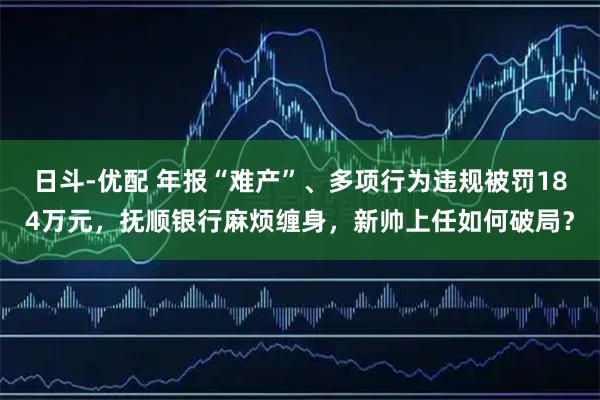 日斗-优配 年报“难产”、多项行为违规被罚184万元，抚顺银行麻烦缠身，新帅上任如何破局？